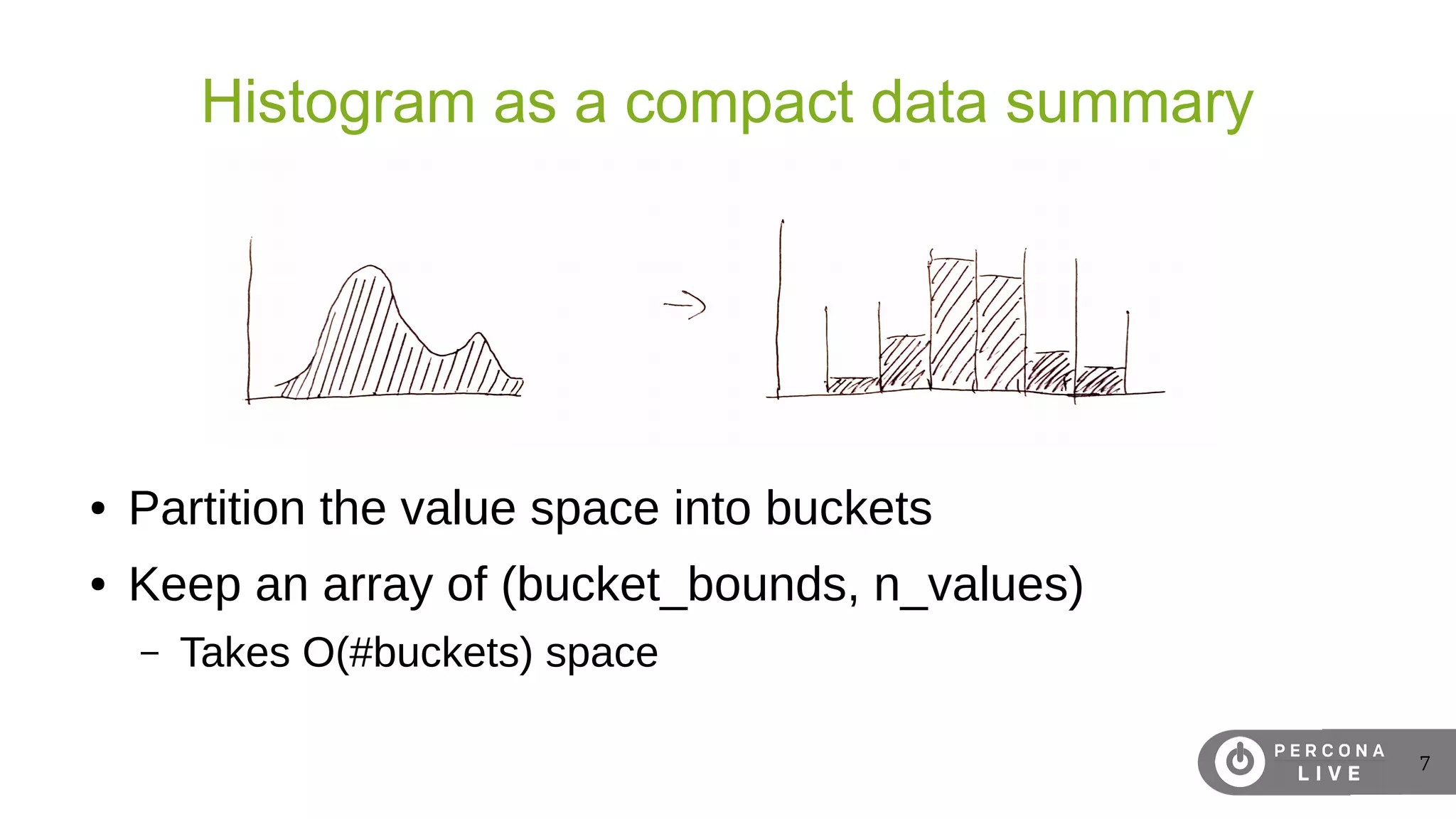 Histogram as a compact data summary

• Partition the value space into buckets
• Keep an array of (bucket_bounds, n_values)
– Takes O(#buckets) space

PERCONA LIVE

7